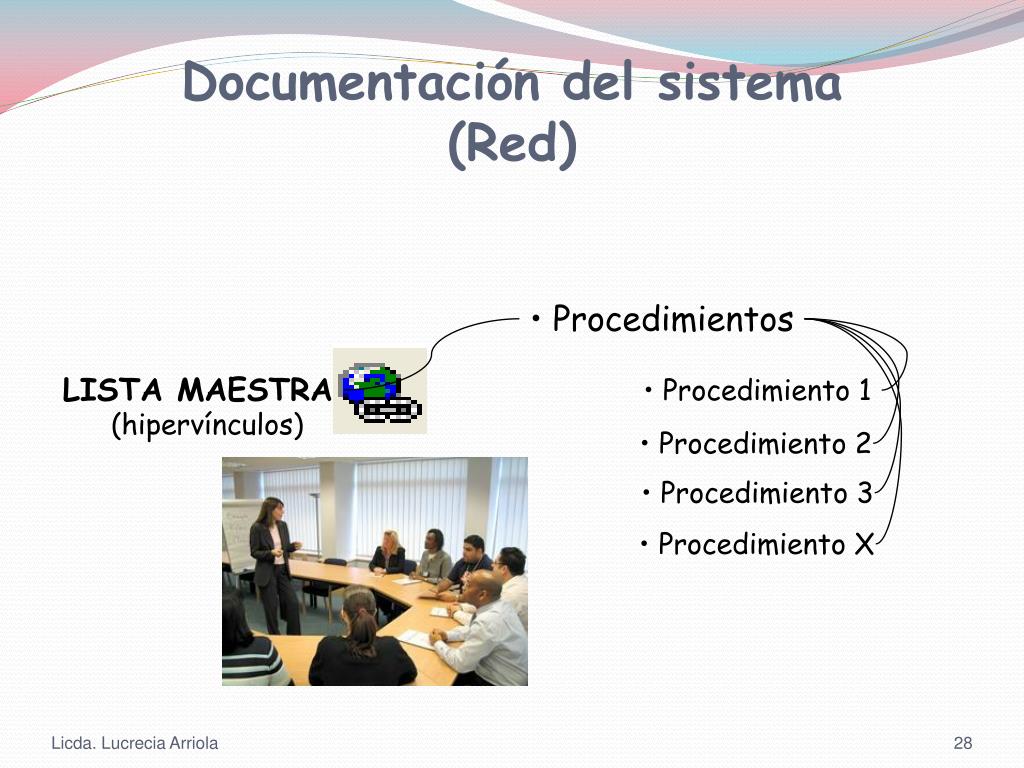 Documentación del sistema
(Red)

• Procedimientos

LISTA MAESTRA
(hipervínculos)

• Procedimiento 1
• Procedimiento 2
• Procedimiento 3
• Procedimiento X

Licda. Lucrecia Arriola

28